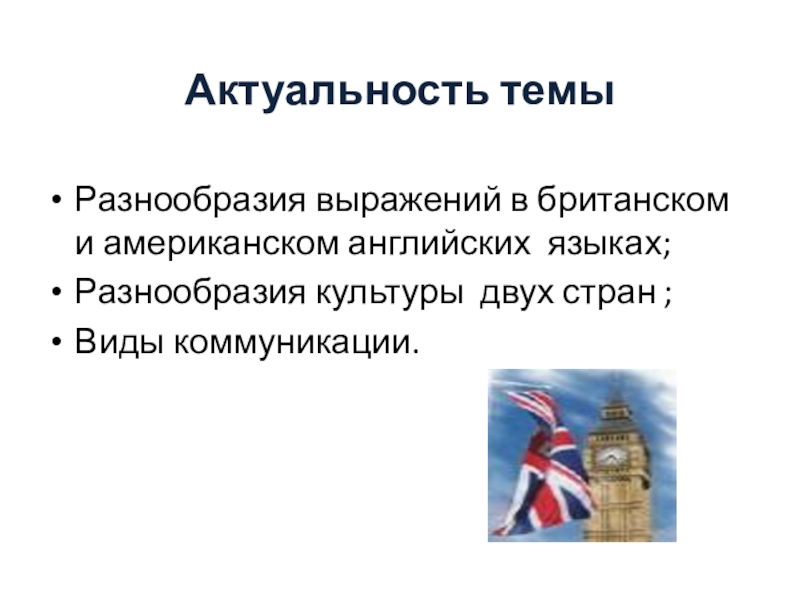 Актуальность темы

• Разнообразия выражений в британском и американском английских языках;
• Разнообразия культуры двух стран ;
• Виды коммуникации.